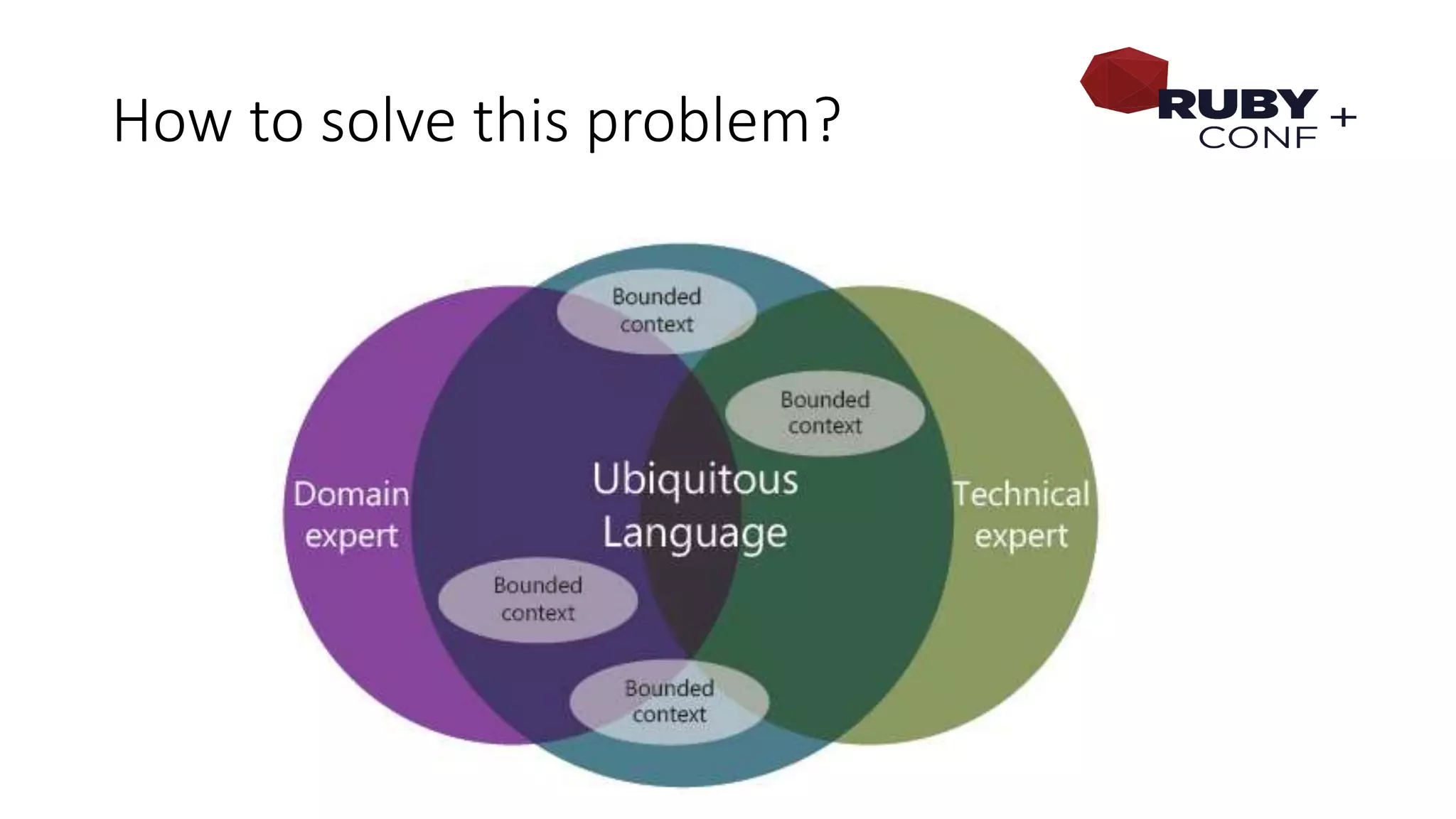 How to solve this problem?

RUBY CONF +

Bounded context

Bounded context

Domain expert

Ubiquitous Language

Technical expert

Bounded context

Bounded context